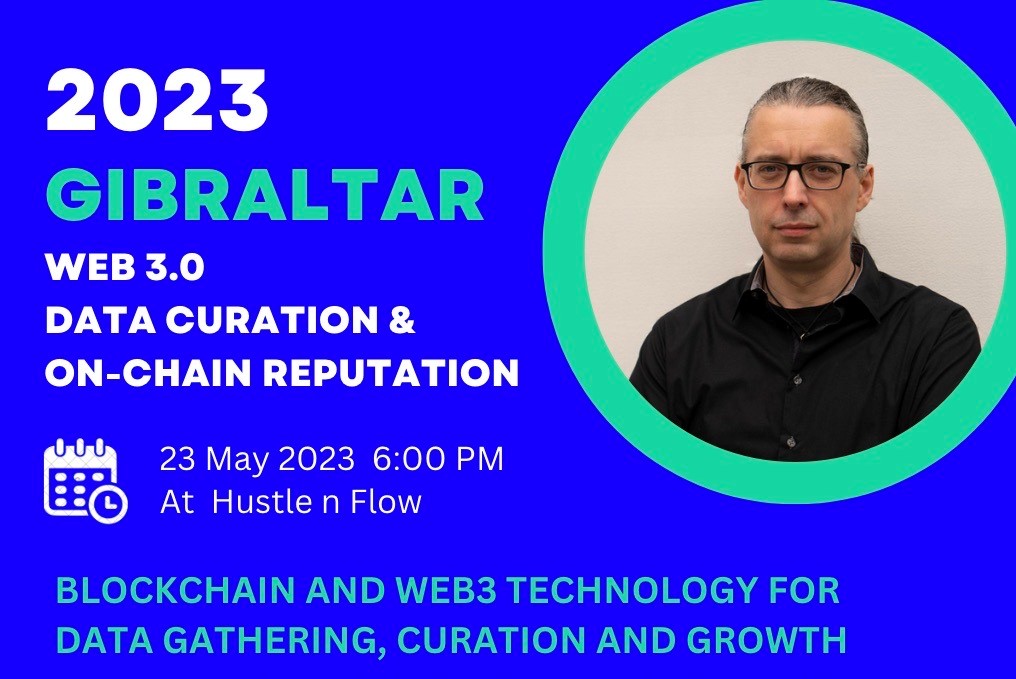 2023
GIBRALTAR
WEB 3.0
DATA CURATION &
ON-CHAIN REPUTATION

23 May 2023 6:00 PM
At Hustle n Flow

BLOCKCHAIN AND WEB3 TECHNOLOGY FOR DATA GATHERING, CURATION AND GROWTH